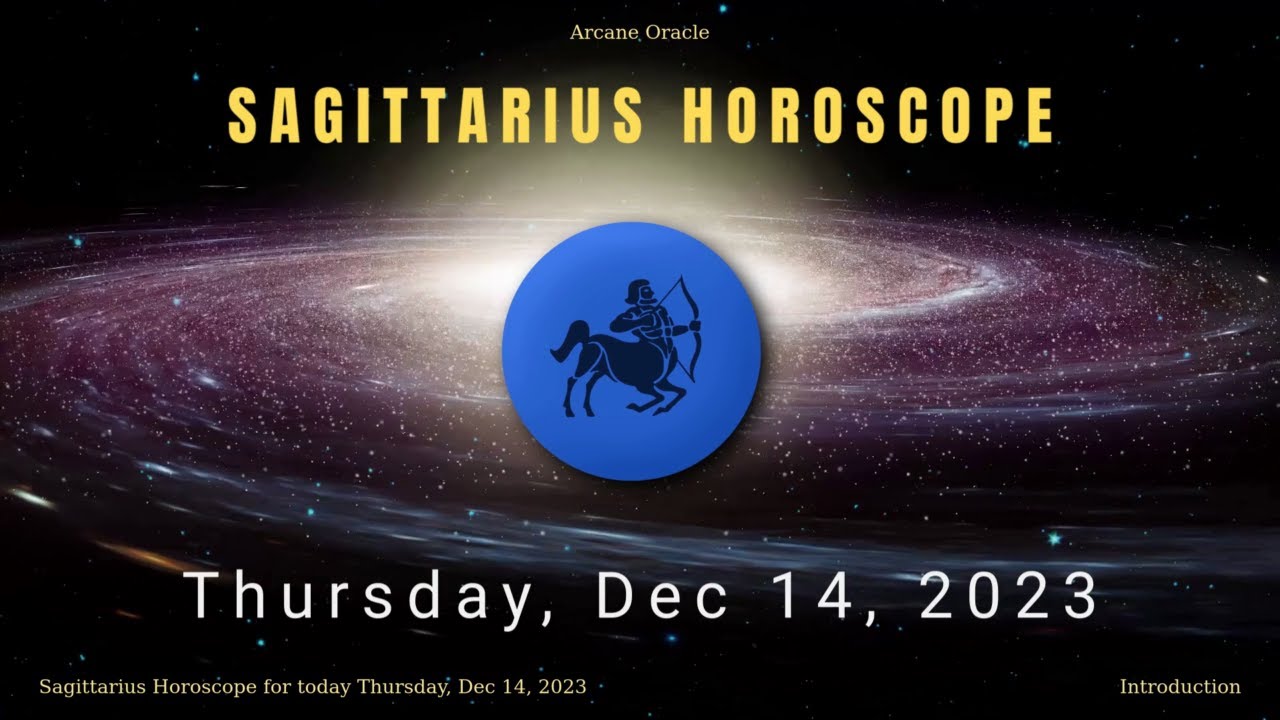 Arcane Oracle

SAGITTARIUS HOROSCOPE

Thursday, Dec 14, 2023

Sagittarius Horoscope for today Thursday, Dec 14, 2023

Introduction